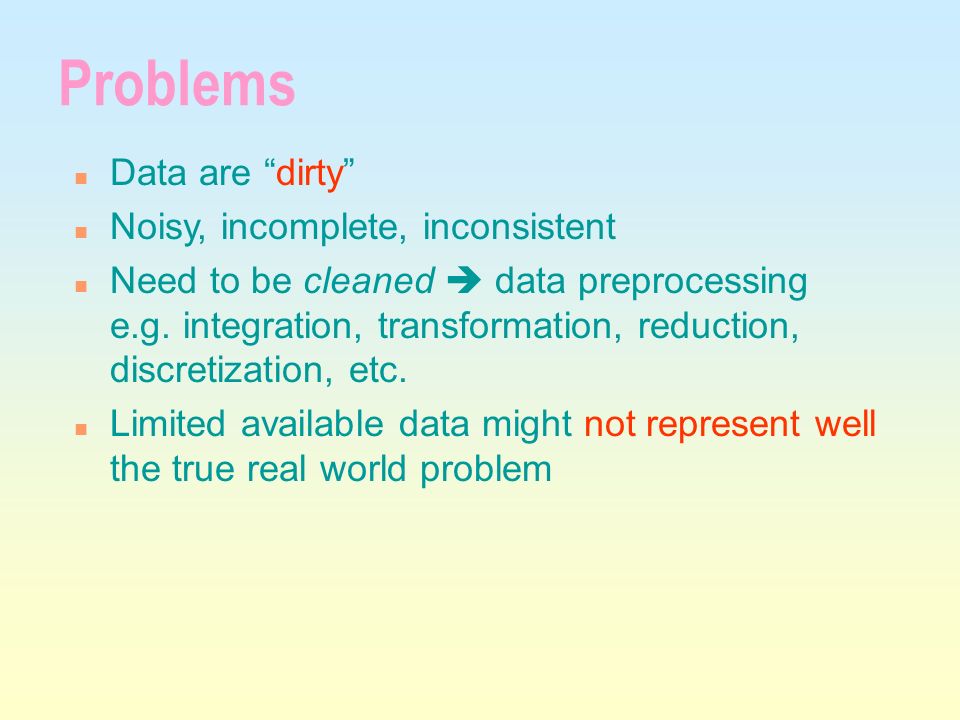 Problems

- Data are “dirty”
- Noisy, incomplete, inconsistent
- Need to be cleaned ➔ data preprocessing e.g. integration, transformation, reduction, discretization, etc.
- Limited available data might not represent well the true real world problem